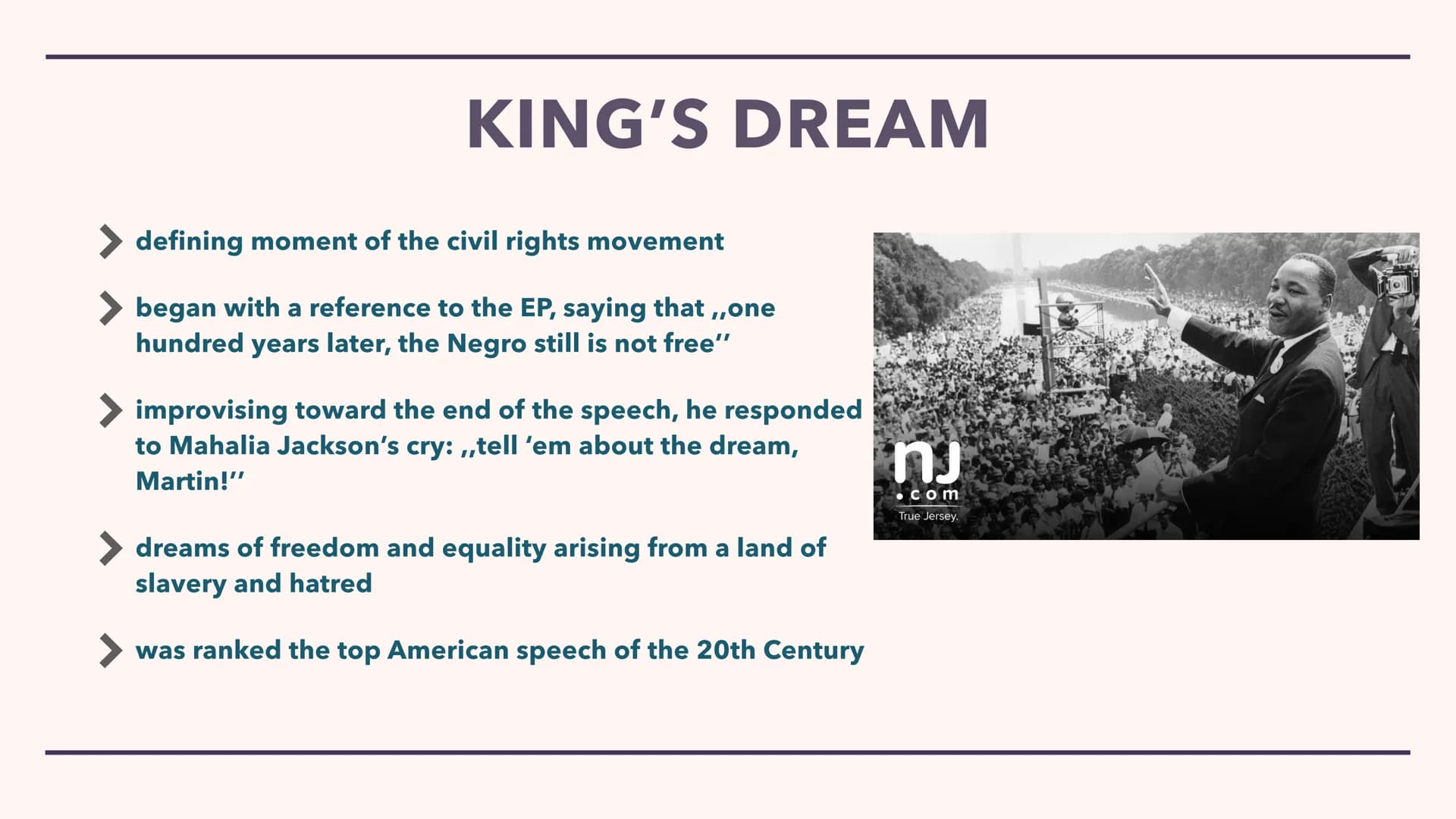 KING'S DREAM

defining moment of the civil rights movement

began with a reference to the EP, saying that ,,one hundred years later, the Negro still is not free''

improvising toward the end of the speech, he responded to Mahalia Jackson's cry: ,,tell 'em about the dream, Martin!''

dreams of freedom and equality arising from a land of slavery and hatred

was ranked the top American speech of the 20th Century

nj
.com
True Jersey.